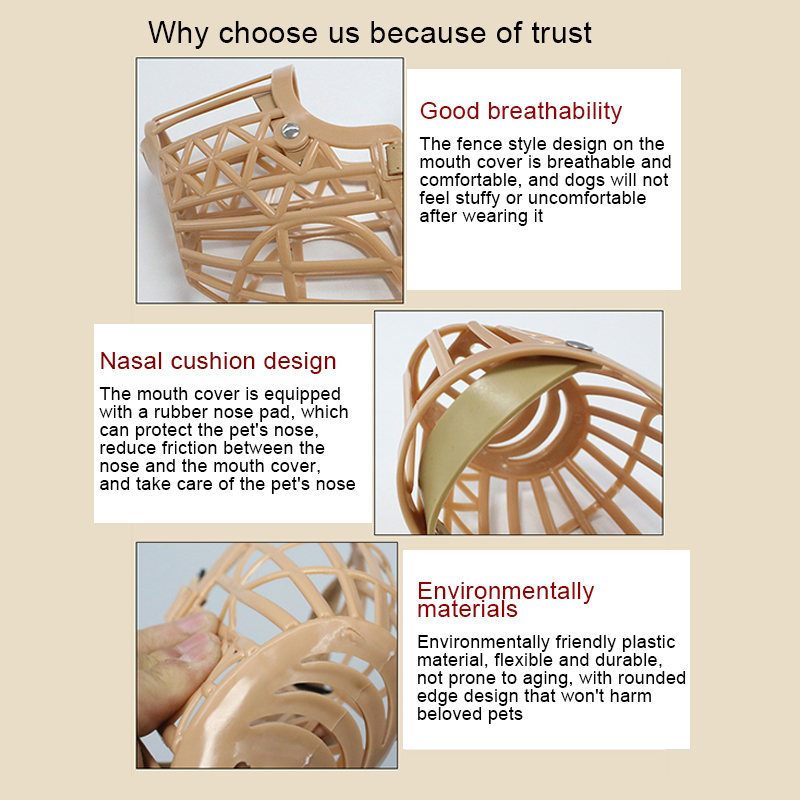 Why choose us because of trust

Good breathability

The fence style design on the mouth cover is breathable and comfortable, and dogs will not feel stuffy or uncomfortable after wearing it

Nasal cushion design

The mouth cover is equipped with a rubber nose pad, which can protect the pet's nose, reduce friction between the nose and the mouth cover, and take care of the pet's nose

Environmentally materials

Environmentally friendly plastic material, flexible and durable, not prone to aging, with rounded edge design that won't harm beloved pets